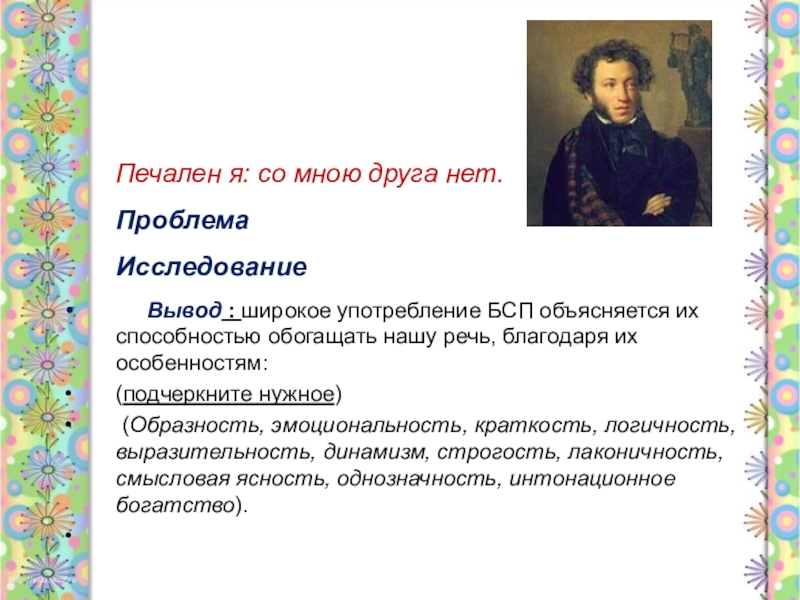 Печален я: со мною друга нет.

Проблема

Исследование

Вывод : широкое употребление БСП объясняется их способностью обогащать нашу речь, благодаря их особенностям:

(подчеркните нужное)

(Образность, эмоциональность, краткость, логичность, выразительность, динамизм, строгость, лаконичность, смысловая ясность, однозначность, интонационное богатство).